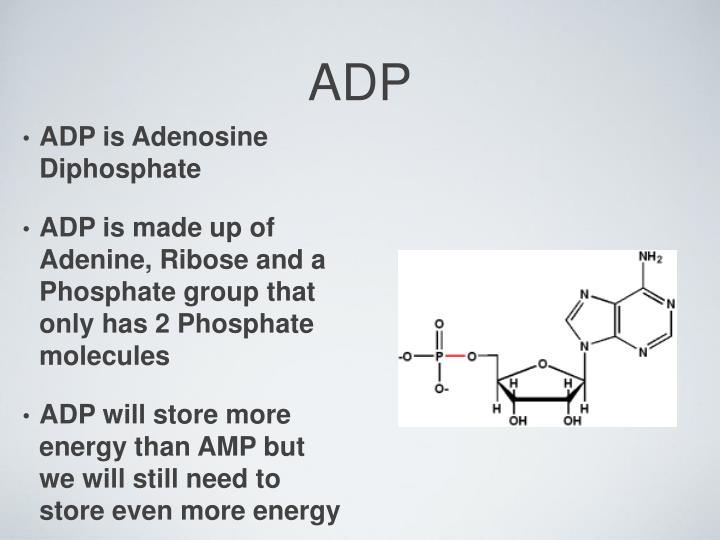 ADP

• ADP is Adenosine Diphosphate

• ADP is made up of Adenine, Ribose and a Phosphate group that only has 2 Phosphate molecules

• ADP will store more energy than AMP but we will still need to store even more energy

$NH_2$
N
N
N
N
O
-O
P
O
O-
O
H
H
H
H
OH
OH